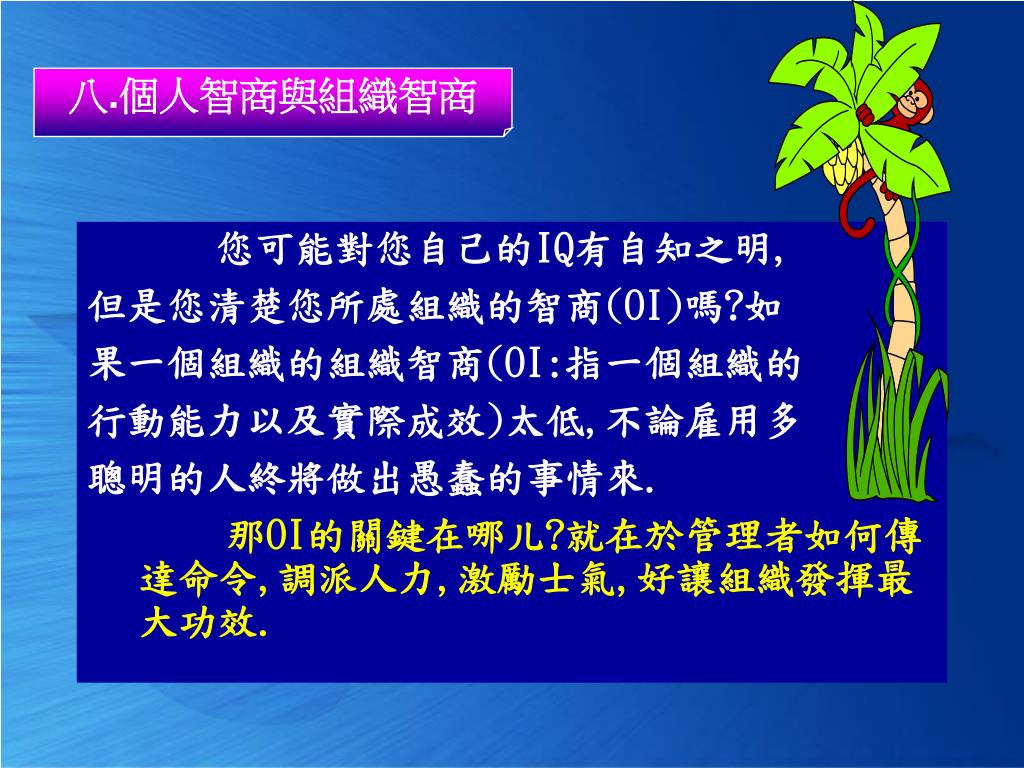 八.個人智商與組織智商

您可能對您自己的IQ有自知之明,但是您清楚您所處組織的智商(OI)嗎?如果一個組織的組織智商(OI:指一個組織的行動能力以及實際成效)太低,不論雇用多聰明的人終將做出愚蠢的事情來.

那OI的關鍵在哪儿?就在於管理者如何傳達命令,調派人力,激勵士氣,好讓組織發揮最大功效.